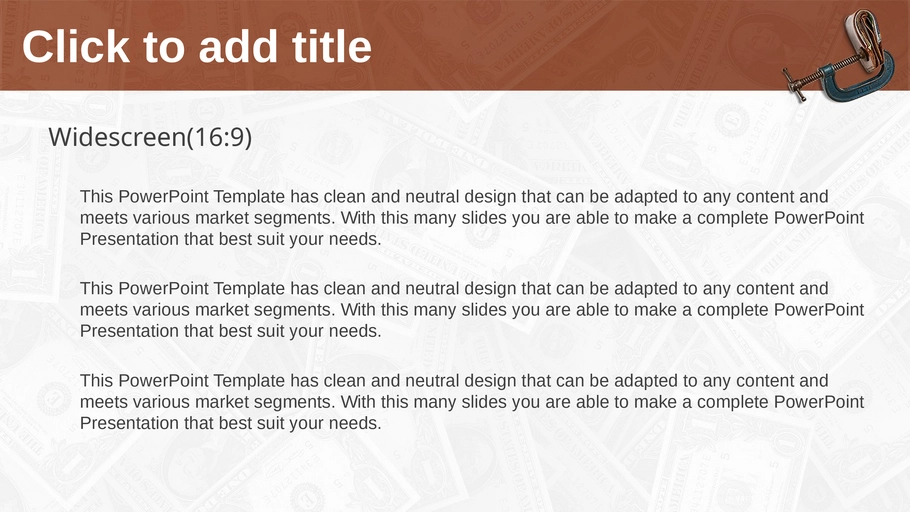 Click to add title

Widescreen(16:9)

This PowerPoint Template has clean and neutral design that can be adapted to any content and meets various market segments. With this many slides you are able to make a complete PowerPoint Presentation that best suit your needs.

This PowerPoint Template has clean and neutral design that can be adapted to any content and meets various market segments. With this many slides you are able to make a complete PowerPoint Presentation that best suit your needs.

This PowerPoint Template has clean and neutral design that can be adapted to any content and meets various market segments. With this many slides you are able to make a complete PowerPoint Presentation that best suit your needs.